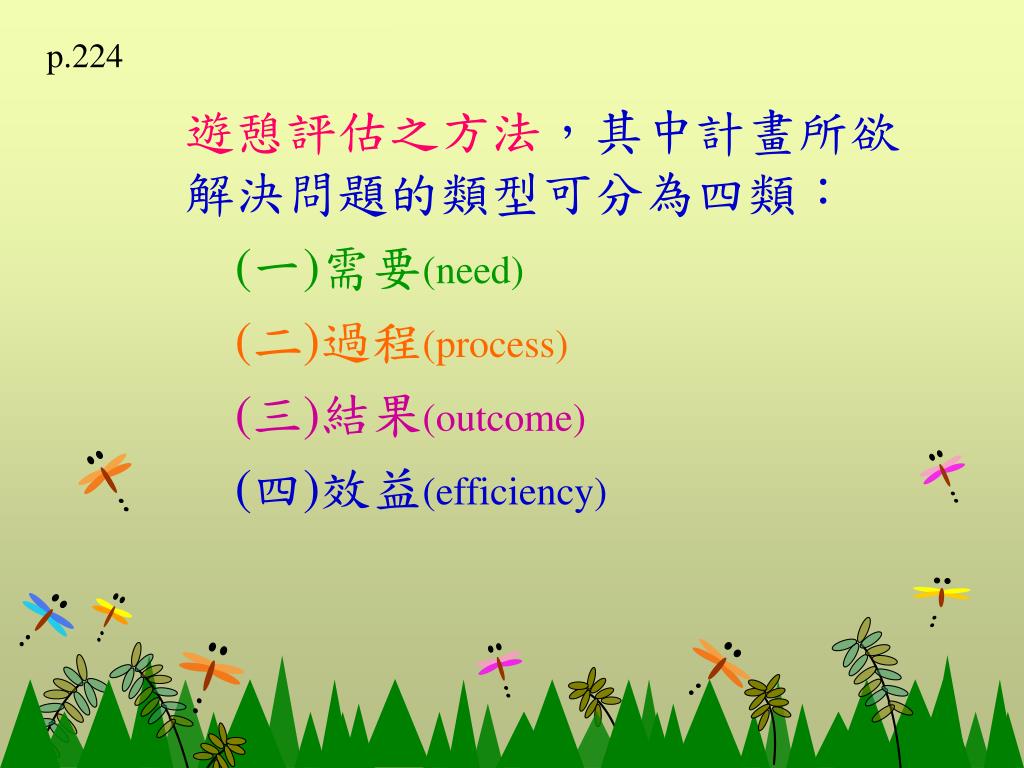 p.224

遊憩評估之方法，其中計畫所欲解決問題的類型可分為四類：

(一)需要(need)

(二)過程(process)

(三)結果(outcome)

(四)效益(efficiency)